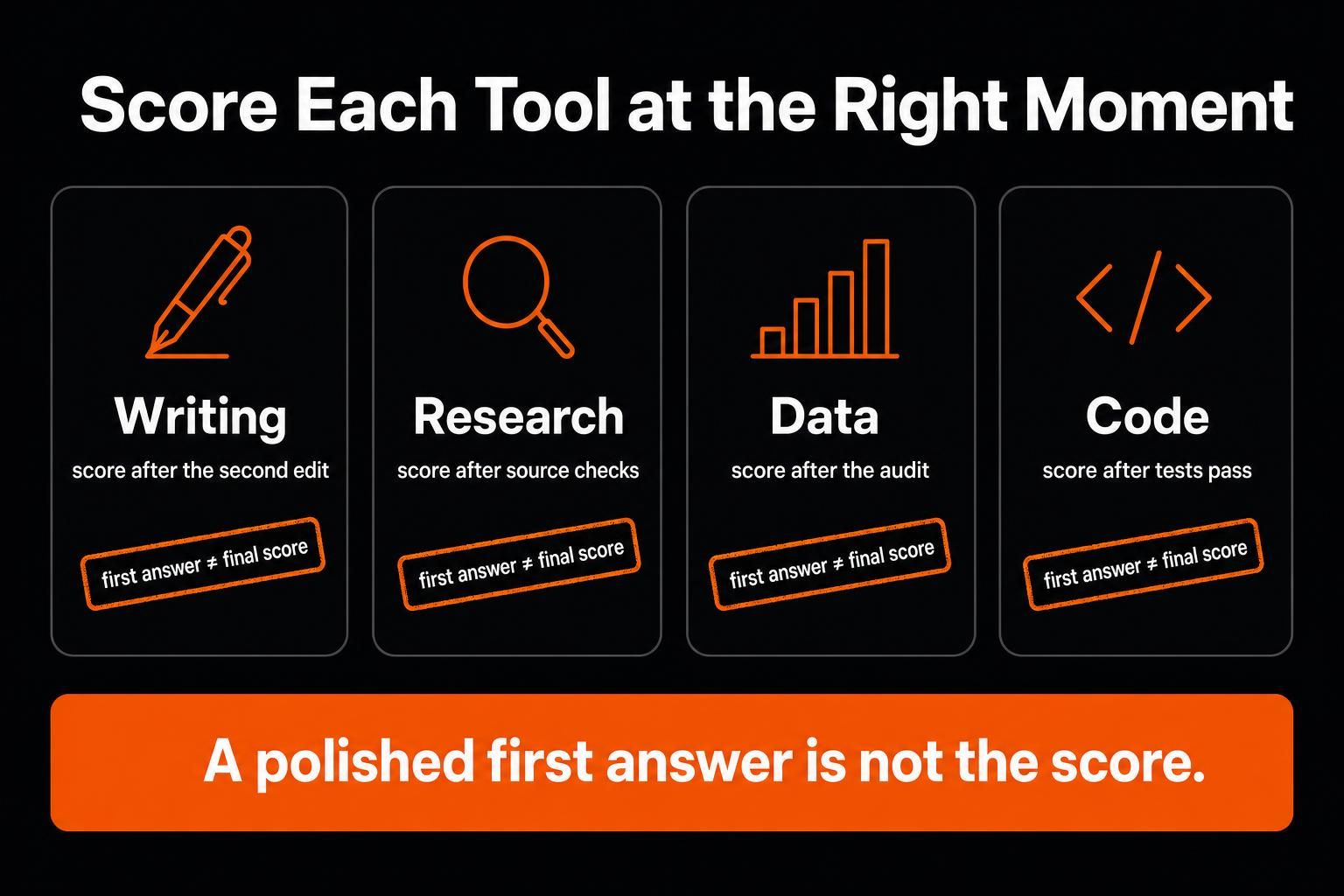 Score Each Tool at the Right Moment

Writing
score after the second edit
first answer ≠ final score

Research
score after source checks
first answer ≠ final score

Data
score after the audit
first answer ≠ final score

Code
score after tests pass
first answer ≠ final score

A polished first answer is not the score.